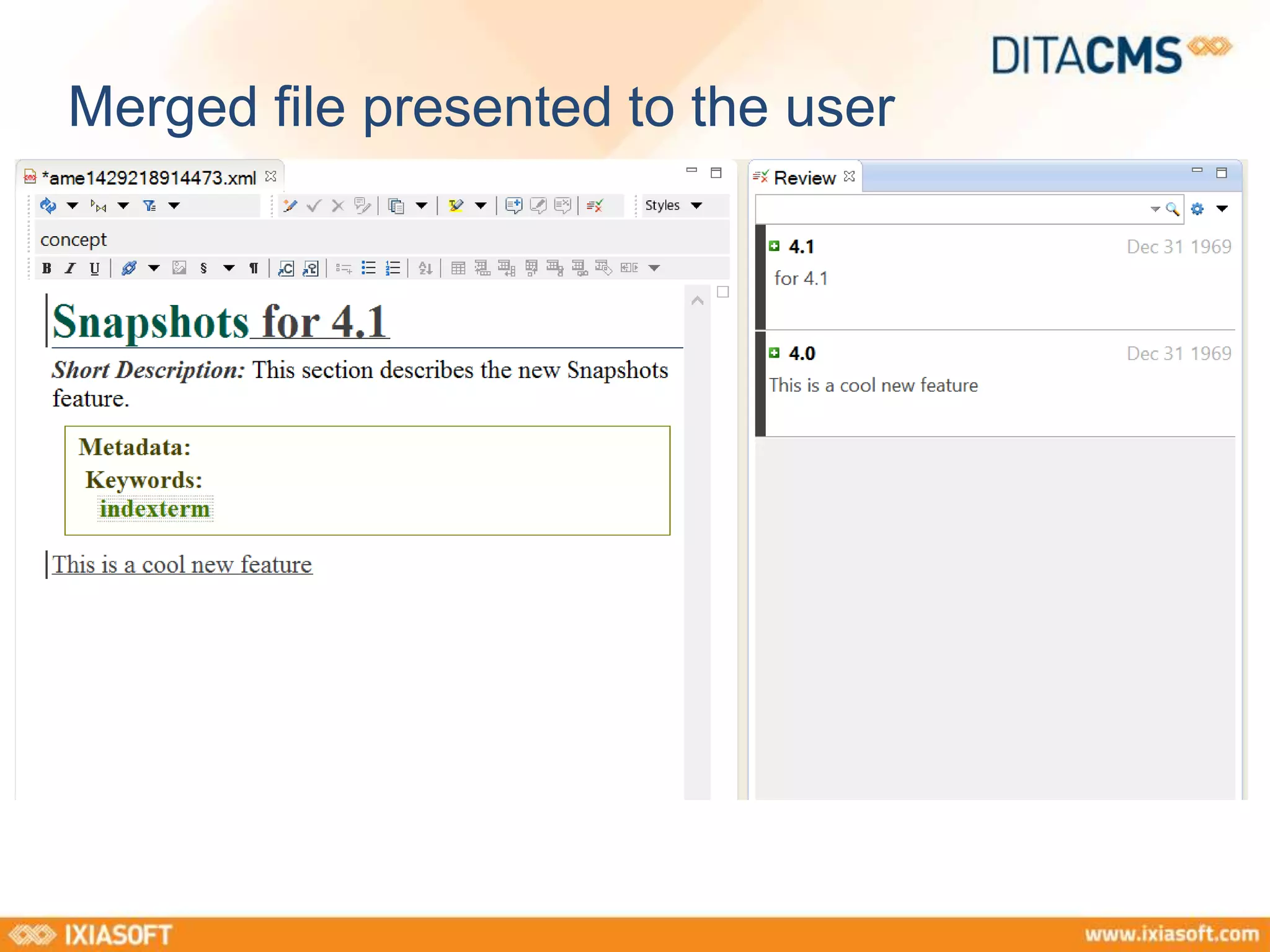 DITACMS

Merged file presented to the user

*ame1429218914473.xml

Styles

concept

B I U § ¶

Snapshots for 4.1

Short Description: This section describes the new Snapshots feature.

Metadata:
Keywords:
indexterm

This is a cool new feature

Review

4.1 Dec 31 1969
for 4.1

4.0 Dec 31 1969
This is a cool new feature

IXIASOFT

www.ixiasoft.com